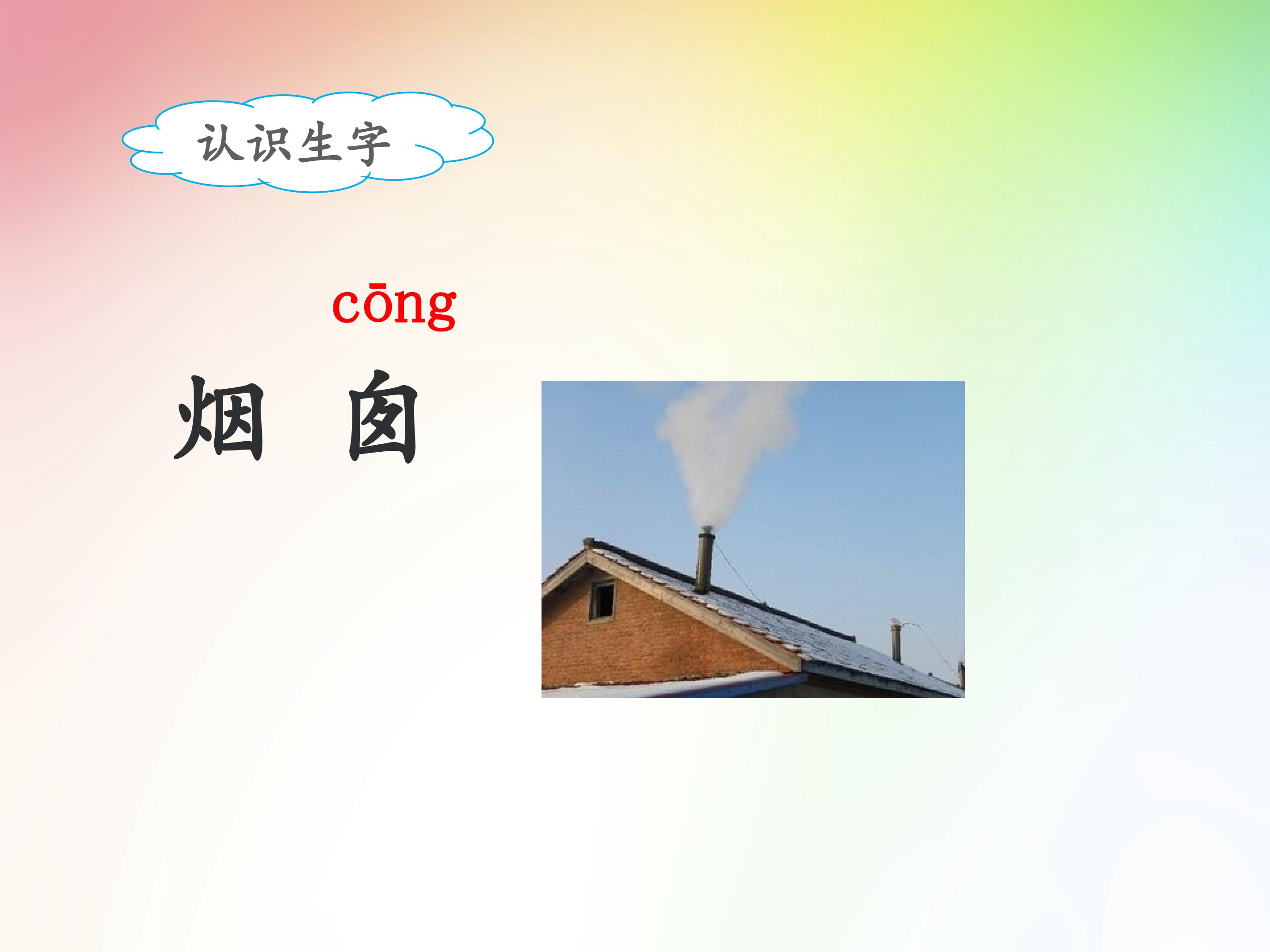 认识生字

cōng

烟 囱